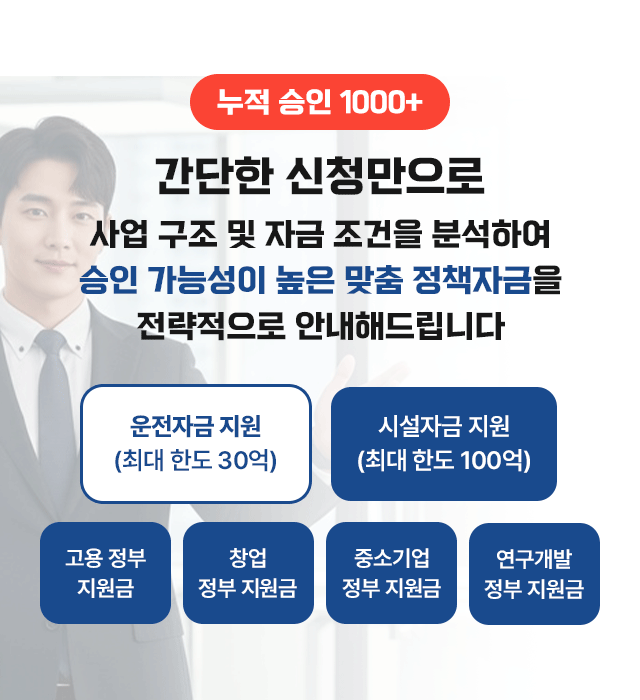 누적 승인 1000+

간단한 신청만으로

사업 구조 및 자금 조건을 분석하여 승인 가능성이 높은 맞춤 정책자금을 전략적으로 안내해드립니다

운전자금 지원 (최대 한도 30억)

시설자금 지원 (최대 한도 100억)

고용 정부 지원금

창업 정부 지원금

중소기업 정부 지원금

연구개발 정부 지원금